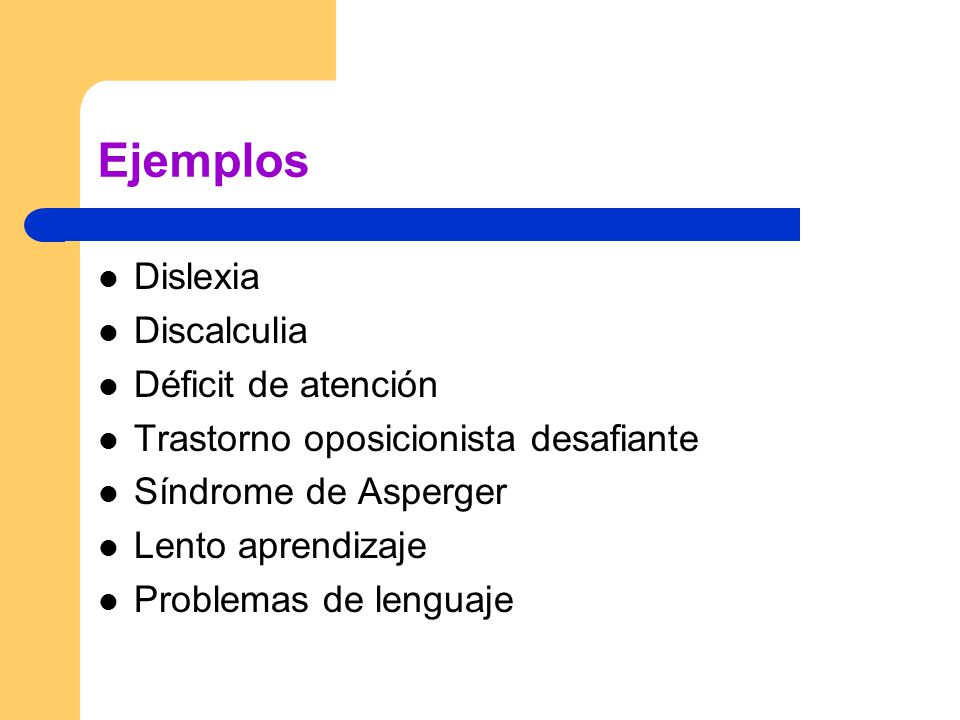 Ejemplos

- Dislexia
- Discalculia
- Déficit de atención
- Trastorno oposicionista desafiante
- Síndrome de Asperger
- Lento aprendizaje
- Problemas de lenguaje